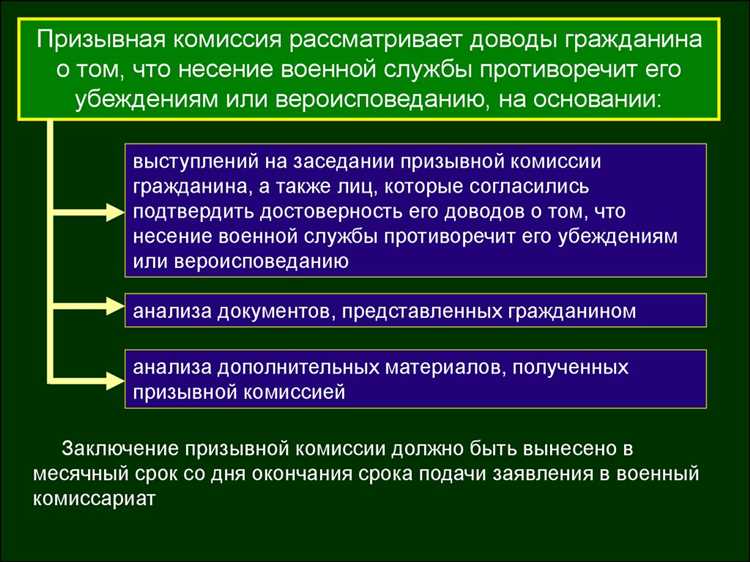 Призывная комиссия рассматривает доводы гражданина о том, что несение военной службы противоречит его убеждениям или вероисповеданию, на основании:

выступлений на заседании призывной комиссии гражданина, а также лиц, которые согласились подтвердить достоверность его доводов о том, что несение военной службы противоречит его убеждениям или вероисповеданию

анализа документов, представленных гражданином

анализа дополнительных материалов, полученных призывной комиссией

Заключение призывной комиссии должно быть вынесено в месячный срок со дня окончания срока подачи заявления в военный комиссариат